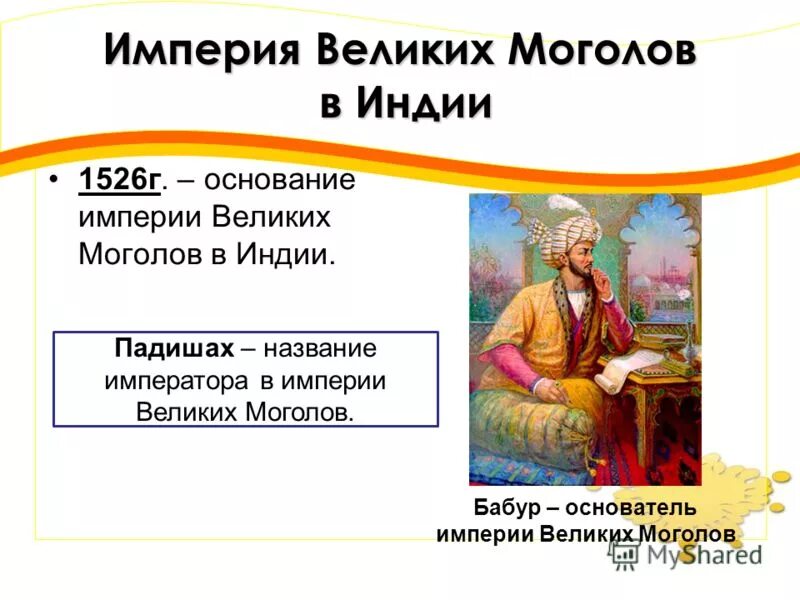 Империя Великих Моголов в Индии

• 1526г. – основание империи Великих Моголов в Индии.

Падишах – название императора в империи Великих Моголов.

Бабур – основатель империи Великих Моголов

MyShared